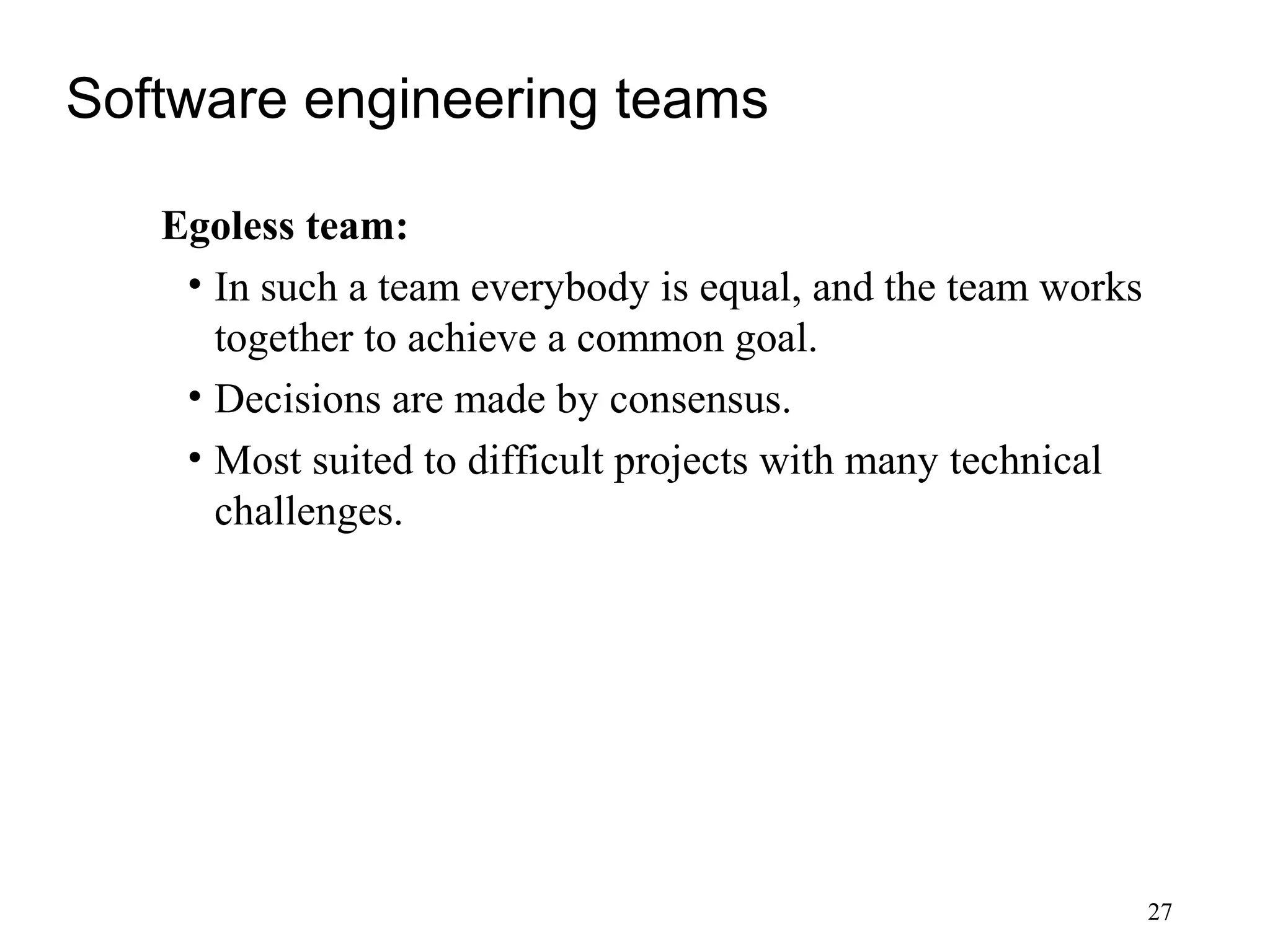 Software engineering teams

Egoless team:

• In such a team everybody is equal, and the team works together to achieve a common goal.

• Decisions are made by consensus.

• Most suited to difficult projects with many technical challenges.

27